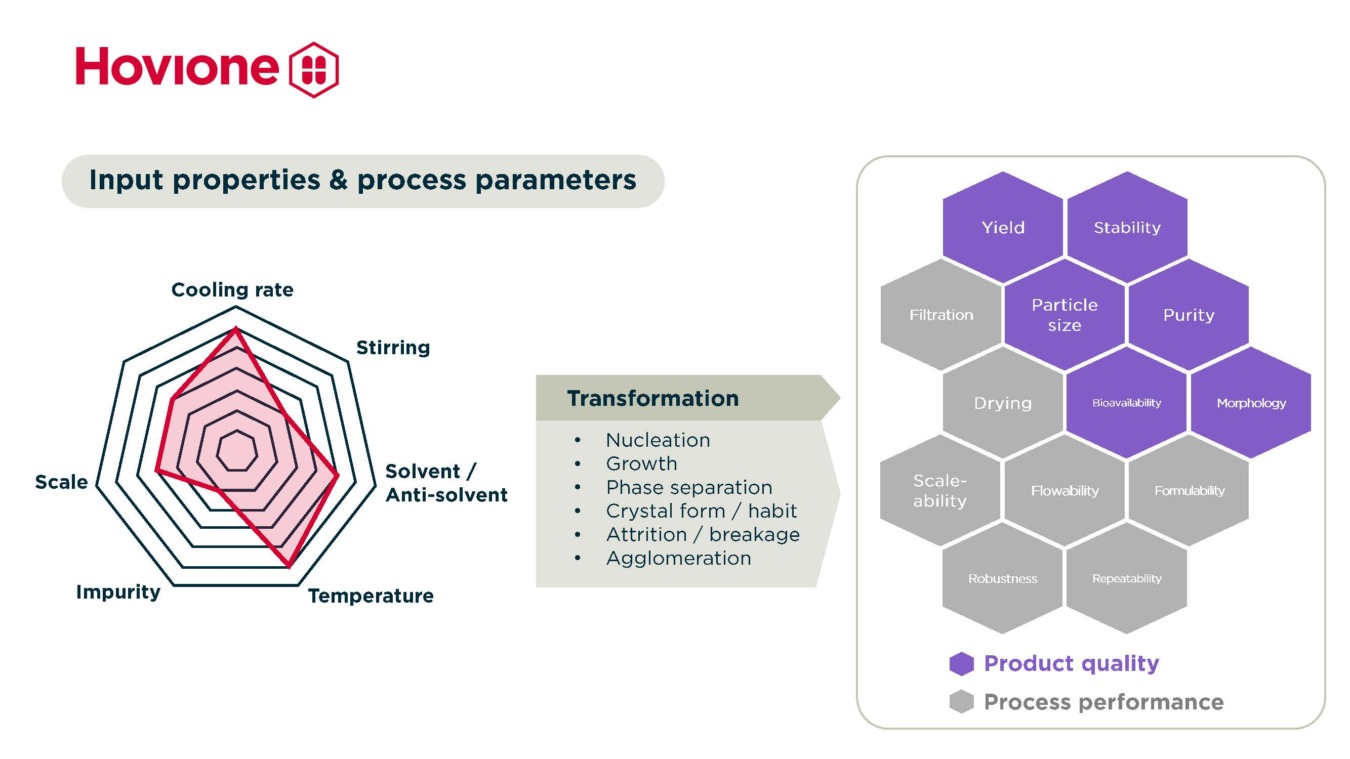 Hovione

Input properties & process parameters

Cooling rate
Stirring
Solvent / Anti-solvent
Temperature
Impurity
Scale

Transformation
• Nucleation
• Growth
• Phase separation
• Crystal form / habit
• Attrition / breakage
• Agglomeration

Yield
Stability
Filtration
Particle size
Purity
Drying
Bioavailability
Morphology
Scale-ability
Flowability
Formulability
Robustness
Repeatability

Product quality
Process performance